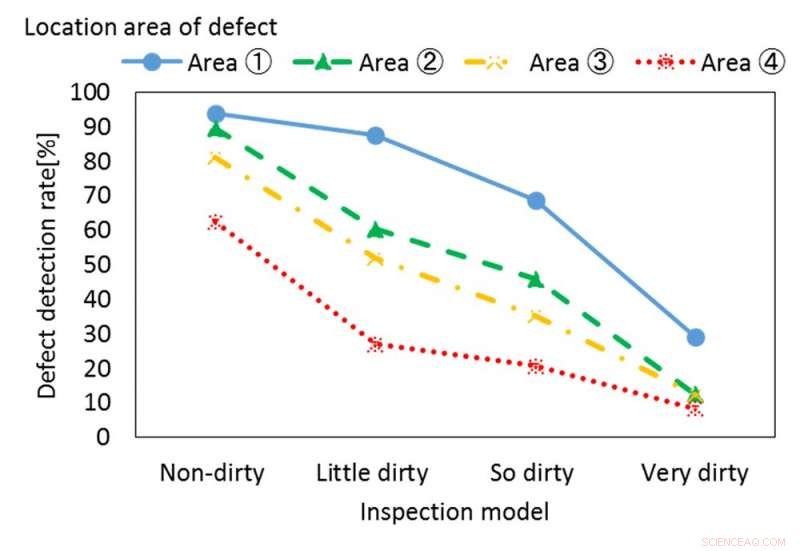 Location area of defect

Area ① Area ② Area ③ Area ④

100
90
80
70
60
50
40
30
20
10
0

Defect detection rate[%]

Non-dirty Little dirty So dirty Very dirty

Inspection model

SCIENCEAQ.COM